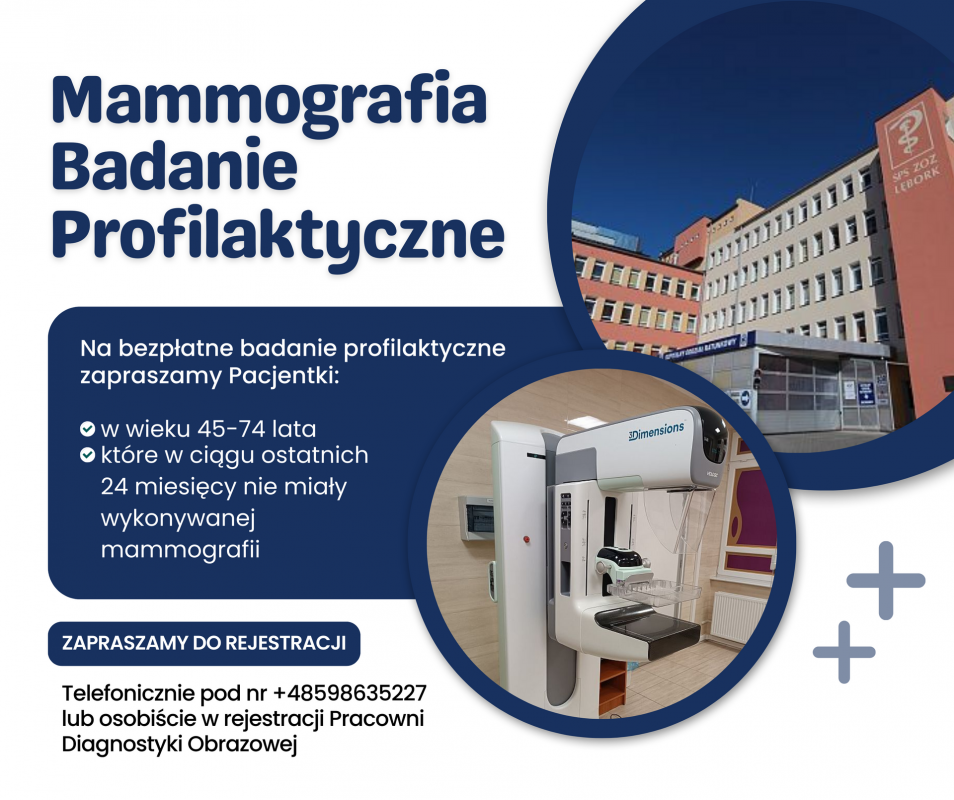 Mammografia Badanie Profilaktyczne

Na bezpłatne badanie profilaktyczne zapraszamy Pacjentki:

w wieku 45-74 lata
które w ciągu ostatnich 24 miesięcy nie miały wykonywanej mammografii

ZAPRASZAMY DO REJESTRACJI

Telefonicznie pod nr +48598635227 lub osobiście w rejestracji Pracowni Diagnostyki Obrazowej

SPS ZOZ LĘBORK

SZPITALNY ODDZIAŁ RATUNKOWY

3Dimensions